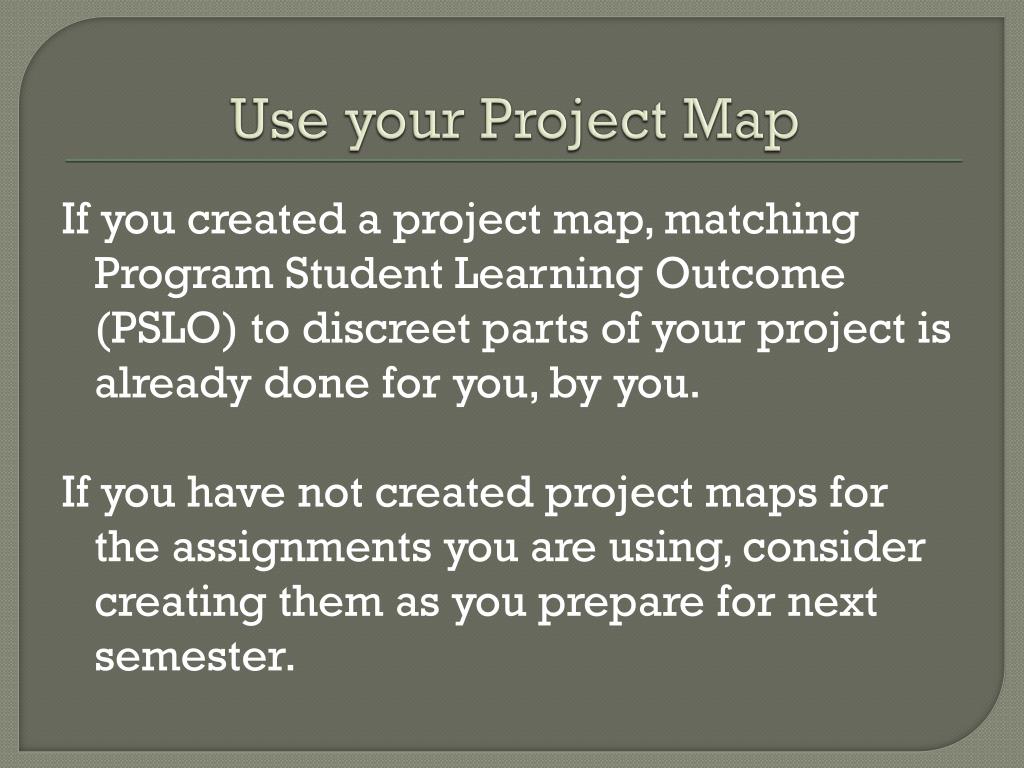 Use your Project Map

If you created a project map, matching Program Student Learning Outcome (PSLO) to discreet parts of your project is already done for you, by you.

If you have not created project maps for the assignments you are using, consider creating them as you prepare for next semester.